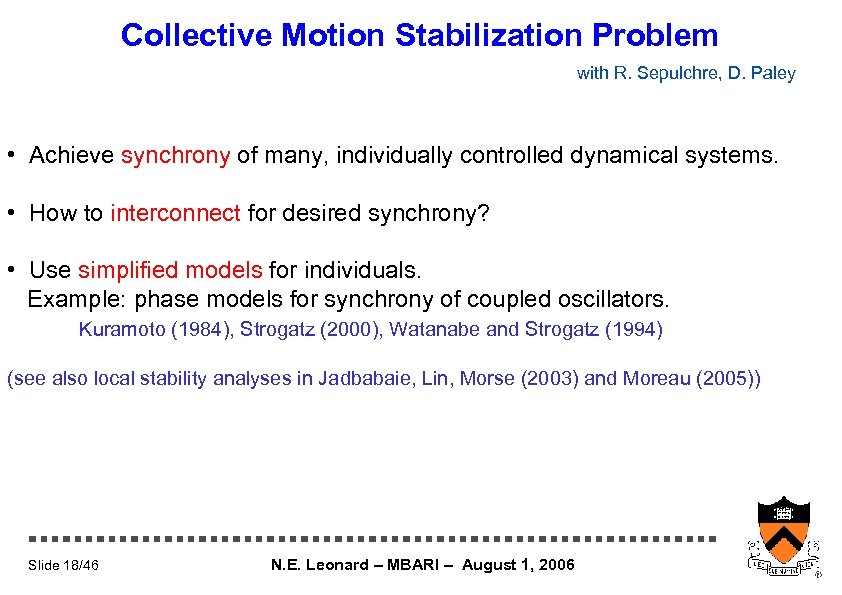 Collective Motion Stabilization Problem

with R. Sepulchre, D. Paley

• Achieve synchrony of many, individually controlled dynamical systems.

• How to interconnect for desired synchrony?

• Use simplified models for individuals.
Example: phase models for synchrony of coupled oscillators.
Kuramoto (1984), Strogatz (2000), Watanabe and Strogatz (1994)

(see also local stability analyses in Jadbabaie, Lin, Morse (2003) and Moreau (2005))

Slide 18/46

N.E. Leonard – MBARI – August 1, 2006